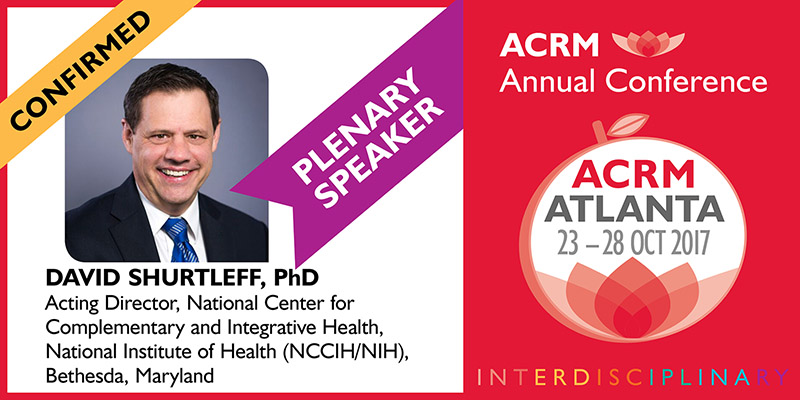 CONFIRMED

PLENARY SPEAKER

DAVID SHURTLEFF, PhD
Acting Director, National Center for Complementary and Integrative Health, National Institute of Health (NCCIH/NIH), Bethesda, Maryland

ACRM Annual Conference

ACRM
ATLANTA
23 – 28 OCT 2017

INTERDISCIPLINARY